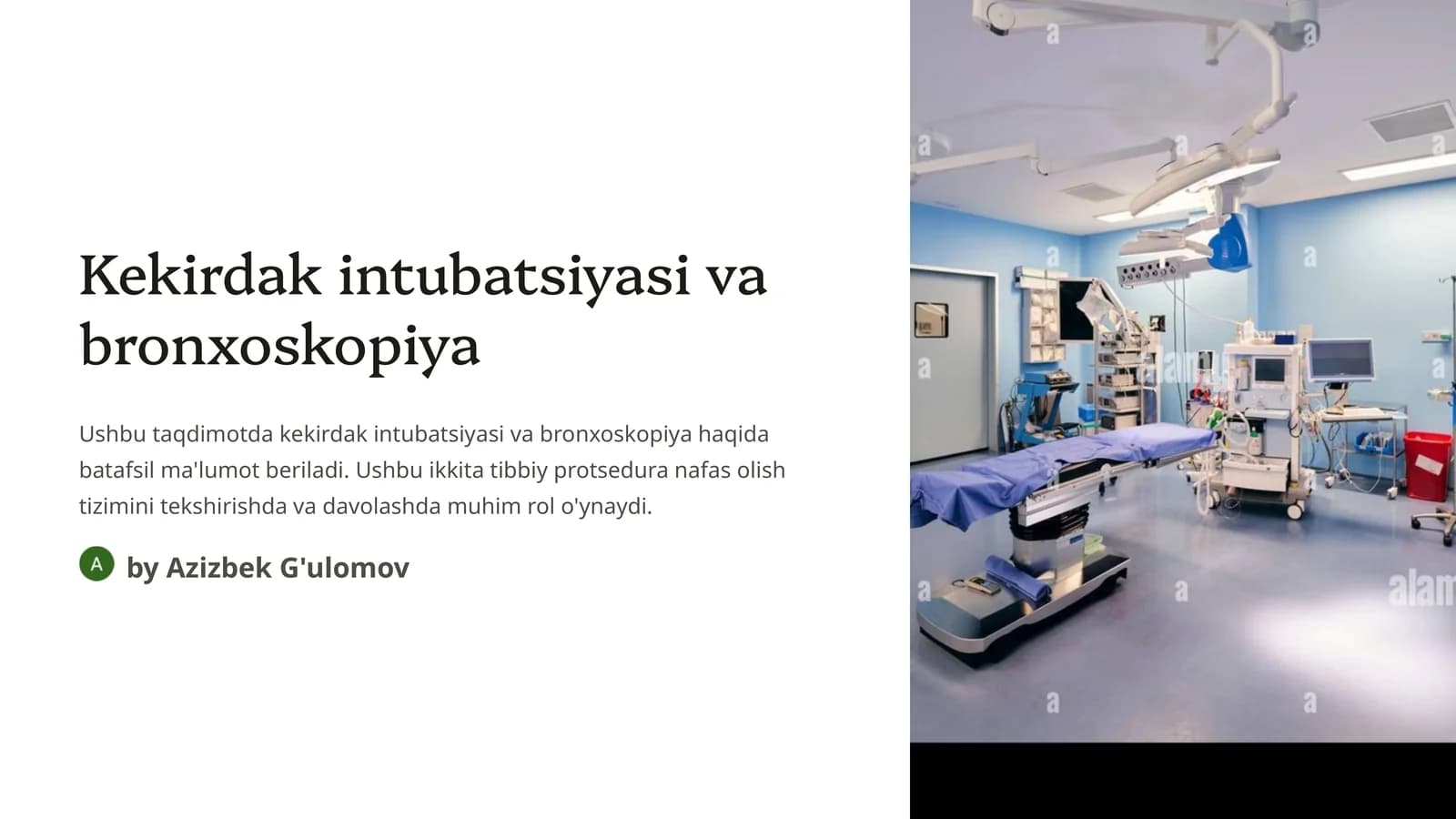 Kekirdak intubatsiyasi va bronxoskopiya

Ushbu taqdimotda kekirdak intubatsiyasi va bronxoskopiya haqida batafsil ma'lumot beriladi. Ushbu ikkita tibbiy protsedura nafas olish tizimini tekshirishda va davolashda muhim rol o'ynaydi.

A by Azizbek G'ulomov

alamy